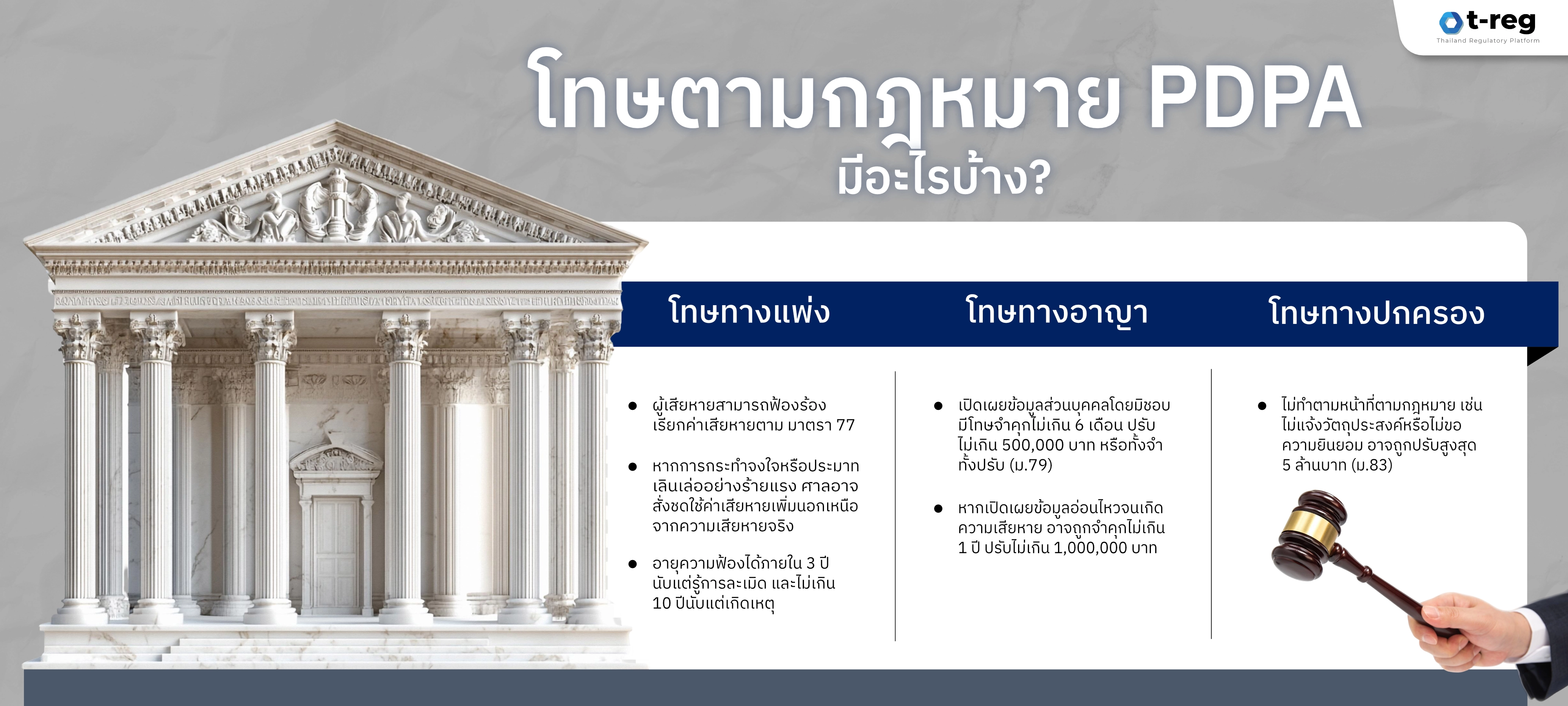 t-reg
Thailand Regulatory Platform

โทษตามกฎหมาย PDPA
มีอะไรบ้าง?

โทษทางแพ่ง

- ผู้เสียหายสามารถฟ้องร้องเรียกค่าเสียหายตาม มาตรา 77
- หากการกระทำจงใจหรือประมาทเลินเล่ออย่างร้ายแรง ศาลอาจสั่งชดใช้ค่าเสียหายเพิ่มนอกเหนือจากความเสียหายจริง
- อายุความฟ้องได้ภายใน 3 ปี นับแต่รู้การละเมิด และไม่เกิน 10 ปีนับแต่เกิดเหตุ

โทษทางอาญา

- เปิดเผยข้อมูลส่วนบุคคลโดยมิชอบ มีโทษจำคุกไม่เกิน 6 เดือน ปรับไม่เกิน 500,000 บาท หรือทั้งจำทั้งปรับ (ม.79)
- หากเปิดเผยข้อมูลอ่อนไหวจนเกิดความเสียหาย อาจถูกจำคุกไม่เกิน 1 ปี ปรับไม่เกิน 1,000,000 บาท

โทษทางปกครอง

- ไม่ทำตามหน้าที่ตามกฎหมาย เช่น ไม่แจ้งวัตถุประสงค์หรือไม่ขอความยินยอม อาจถูกปรับสูงสุด 5 ล้านบาท (ม.83)